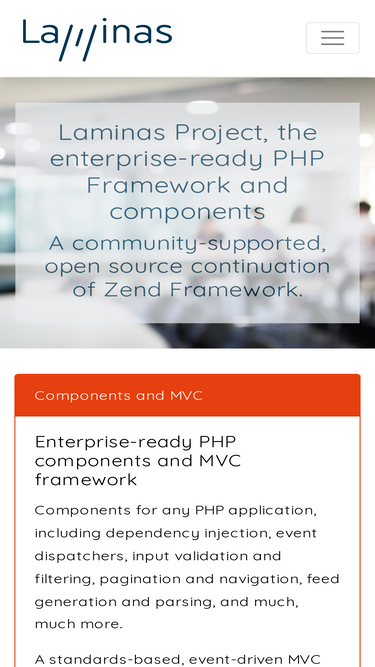 Laminas

Laminas Project, the enterprise-ready PHP Framework and components

A community-supported, open source continuation of Zend Framework.

Components and MVC

Enterprise-ready PHP components and MVC framework

Components for any PHP application, including dependency injection, event dispatchers, input validation and filtering, pagination and navigation, feed generation and parsing, and much, much more.

A standards-based, event-driven MVC